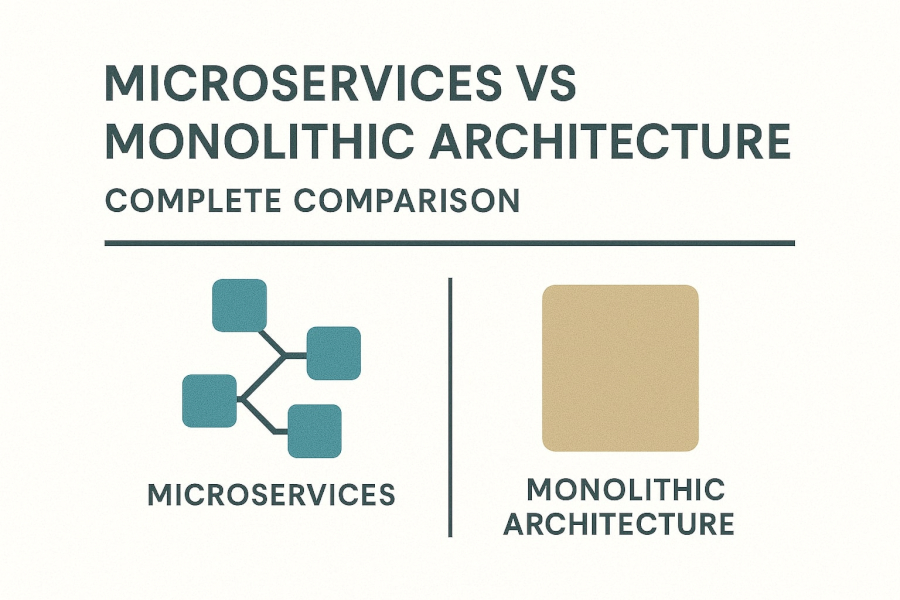 MICROSERVICES VS MONOLITHIC ARCHITECTURE

COMPLETE COMPARISON

MICROSERVICES

MONOLITHIC ARCHITECTURE